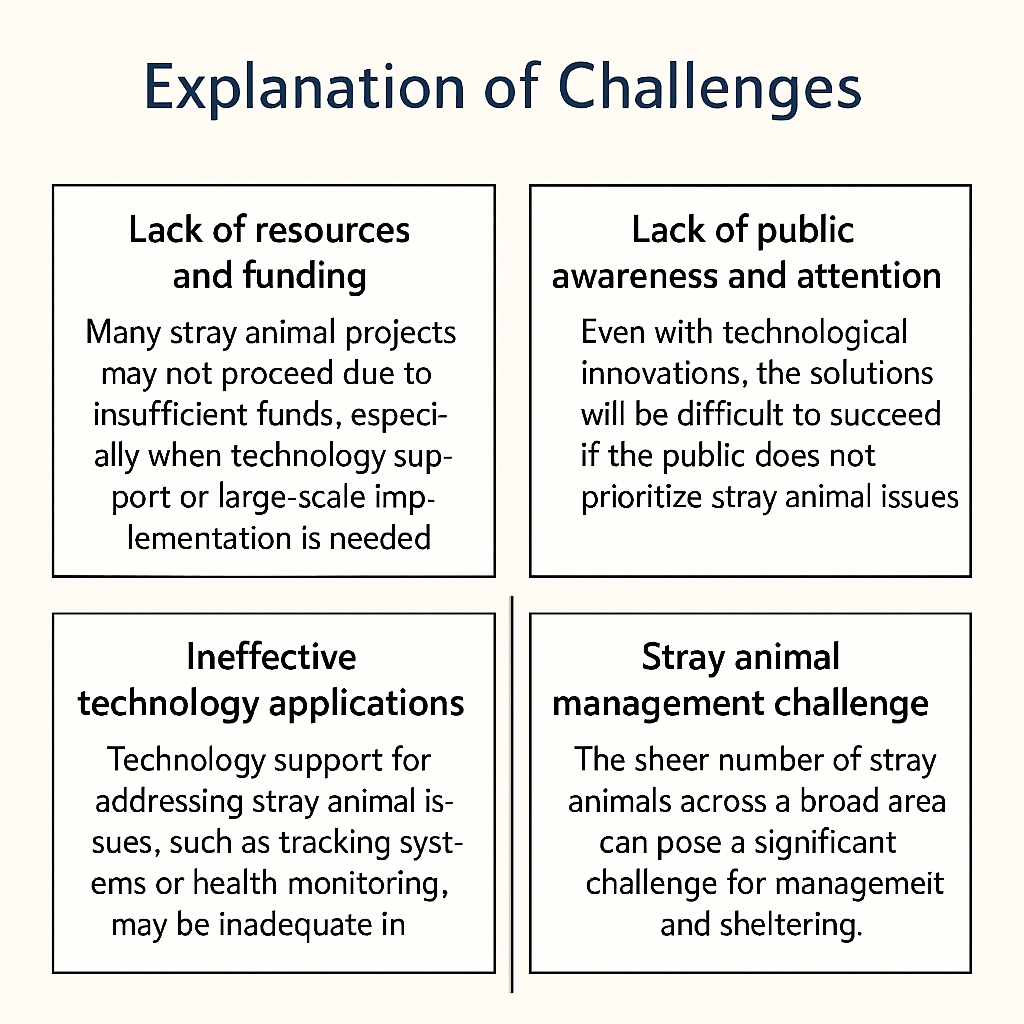 Explanation of Challenges

Lack of resources and funding

Many stray animal projects may not proceed due to insufficient funds, especially when technology support or large-scale implementation is needed

Lack of public awareness and attention

Even with technological innovations, the solutions will be difficult to succeed if the public does not prioritize stray animal issues

Ineffective technology applications

Technology support for addressing stray animal issues, such as tracking systems or health monitoring, may be inadequate in

Stray animal management challenge

The sheer number of stray animals across a broad area can pose a significant challenge for managemeit and sheltering.